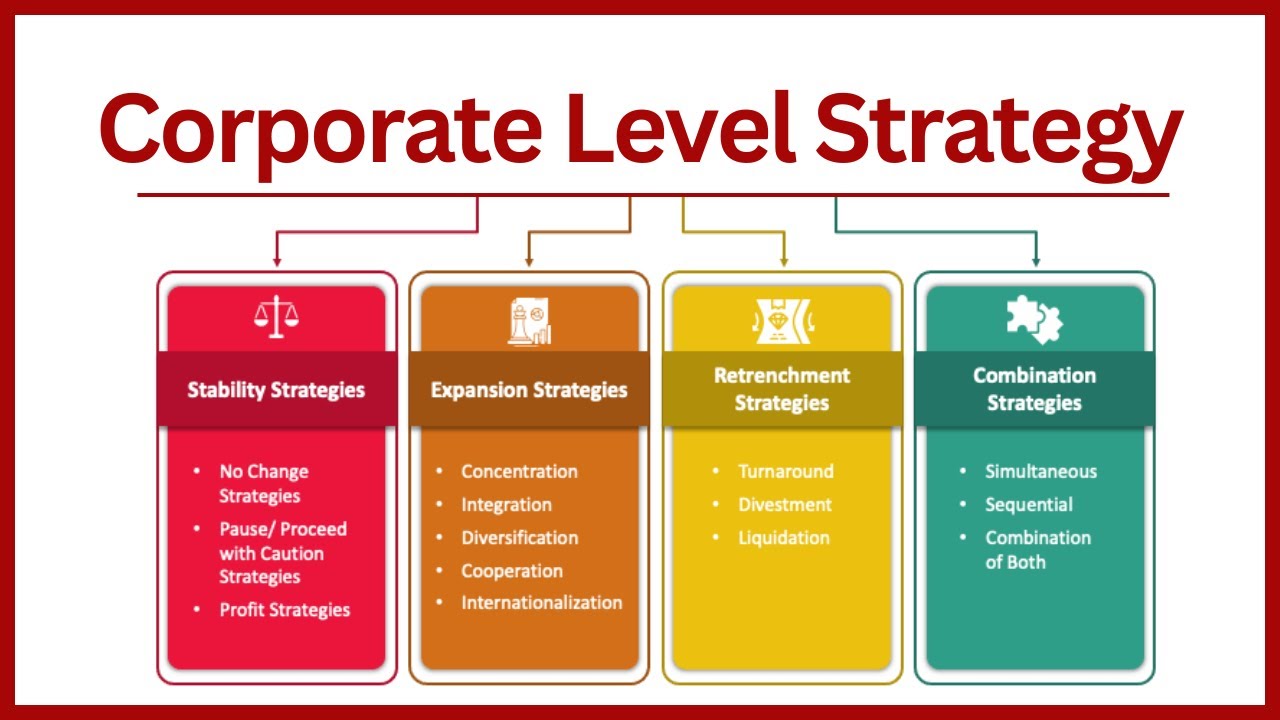 Corporate Level Strategy

Stability Strategies

- No Change Strategies
- Pause/ Proceed with Caution Strategies
- Profit Strategies

Expansion Strategies

- Concentration
- Integration
- Diversification
- Cooperation
- Internationalization

Retrenchment Strategies

- Turnaround
- Divestment
- Liquidation

Combination Strategies

- Simultaneous
- Sequential
- Combination of Both